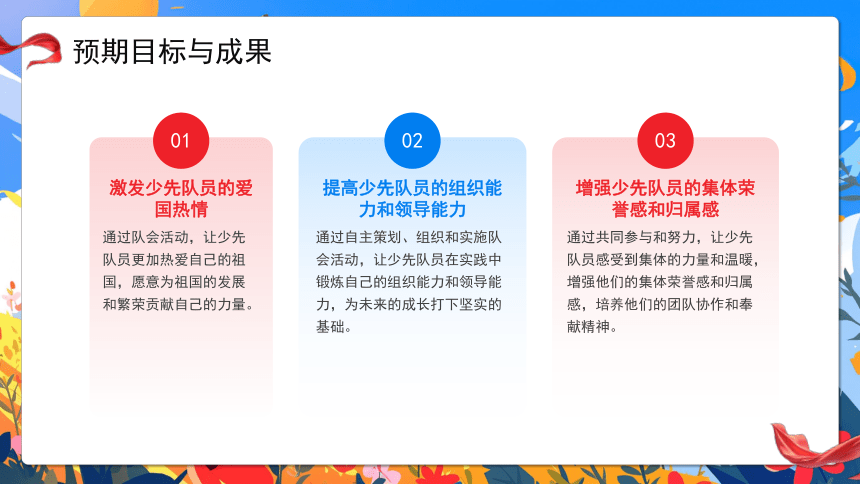 预期目标与成果

01

激发少先队员的爱国热情

通过队会活动，让少先队员更加热爱自己的祖国，愿意为祖国的发展和繁荣贡献自己的力量。

02

提高少先队员的组织能力和领导能力

通过自主策划、组织和实施队会活动，让少先队员在实践中锻炼自己的组织能力和领导能力，为未来的成长打下坚实的基础。

03

增强少先队员的集体荣誉感和归属感

通过共同参与和努力，让少先队员感受到集体的力量和温暖，增强他们的集体荣誉感和归属感，培养他们的团队协作和奉献精神。